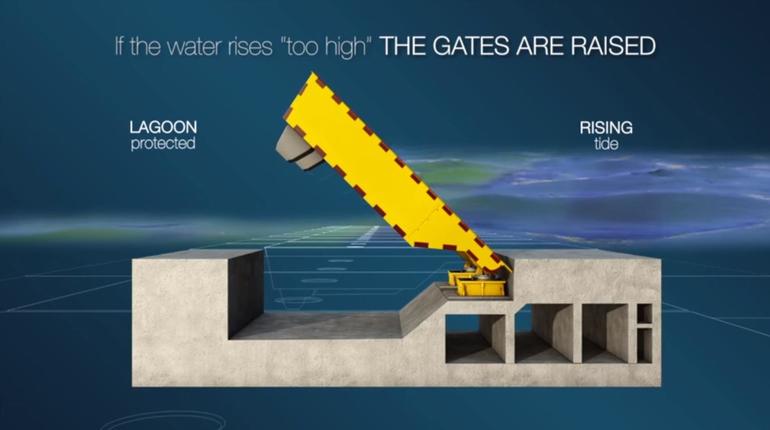 If the water rises "too high" THE GATES ARE RAISED

LAGOON
protected

RISING
tide